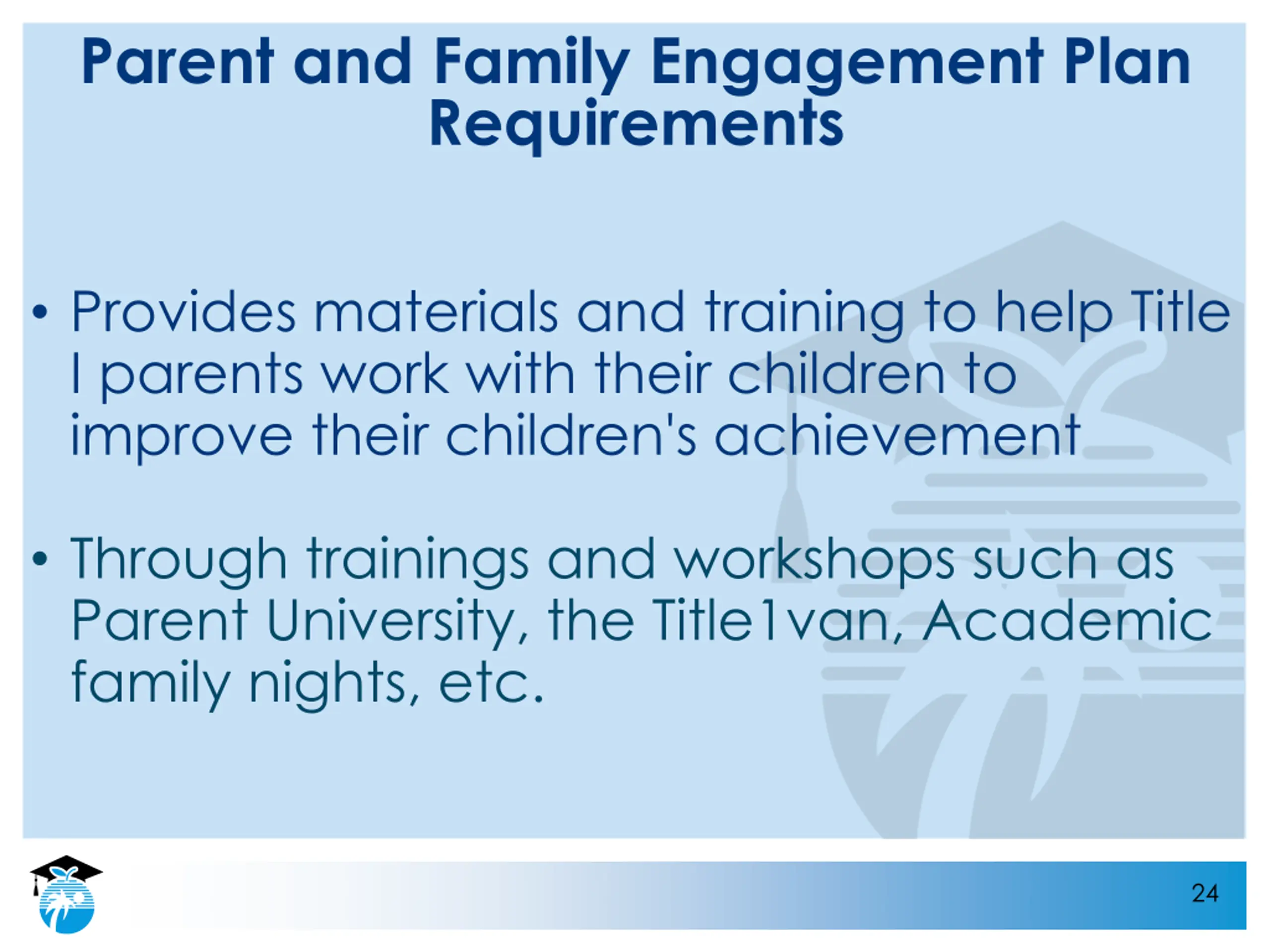 Parent and Family Engagement Plan Requirements

• Provides materials and training to help Title I parents work with their children to improve their children's achievement

• Through trainings and workshops such as Parent University, the Title1van, Academic family nights, etc.

24